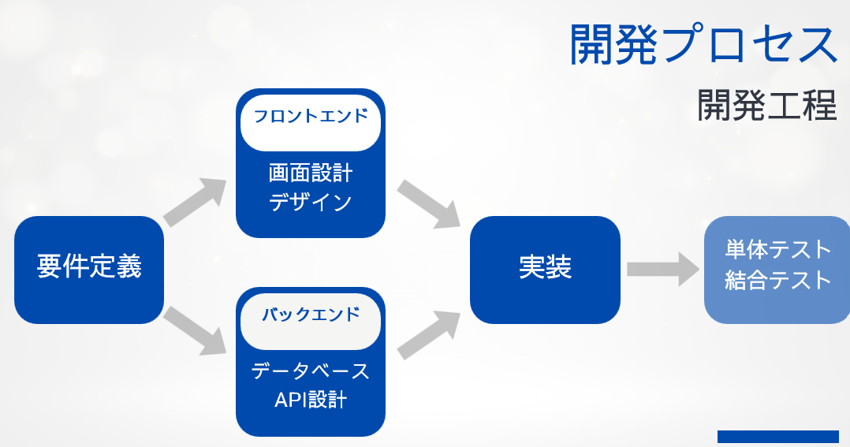 開発プロセス

開発工程

要件定義

フロントエンド

画面設計
デザイン

バックエンド

データベース
API設計

実装

単体テスト
結合テスト